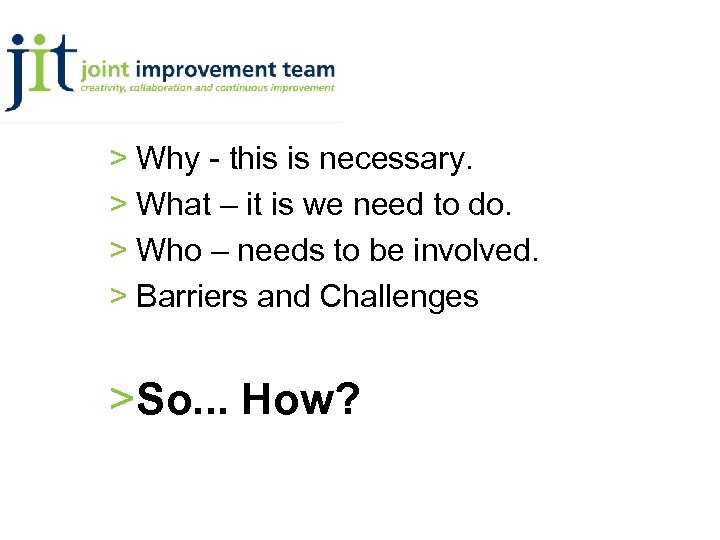 jit joint improvement team
creativity, collaboration and continuous improvement

> Why - this is necessary.
> What – it is we need to do.
> Who – needs to be involved.
> Barriers and Challenges

>So... How?